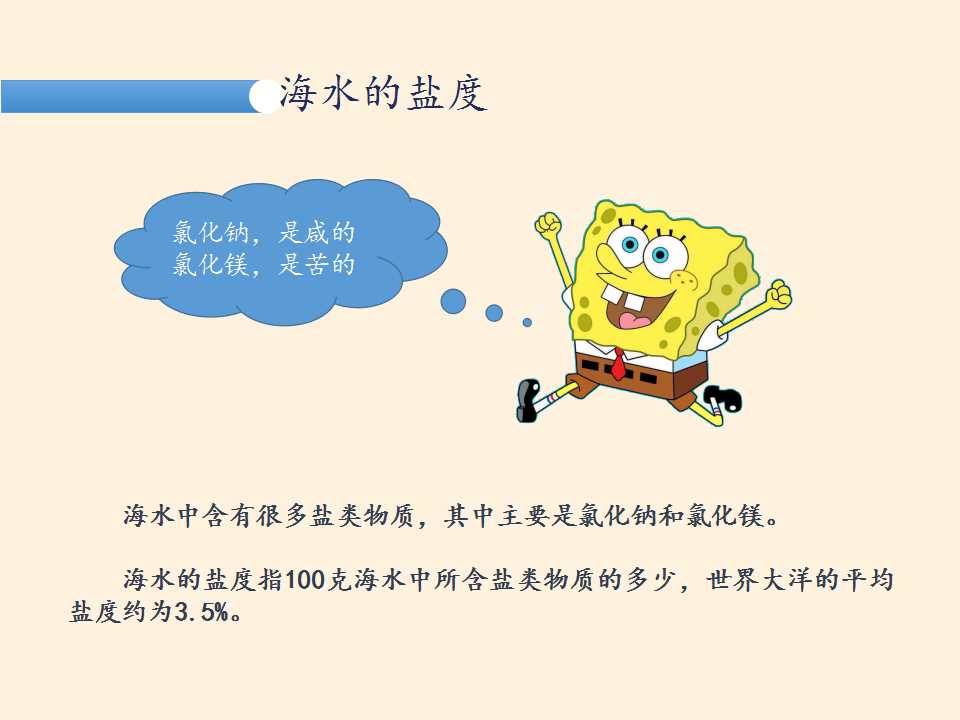 海水的盐度

氯化钠，是咸的
氯化镁，是苦的

海水中含有很多盐类物质，其中主要是氯化钠和氯化镁。

海水的盐度指100克海水中所含盐类物质的多少，世界大洋的平均盐度约为3.5%。